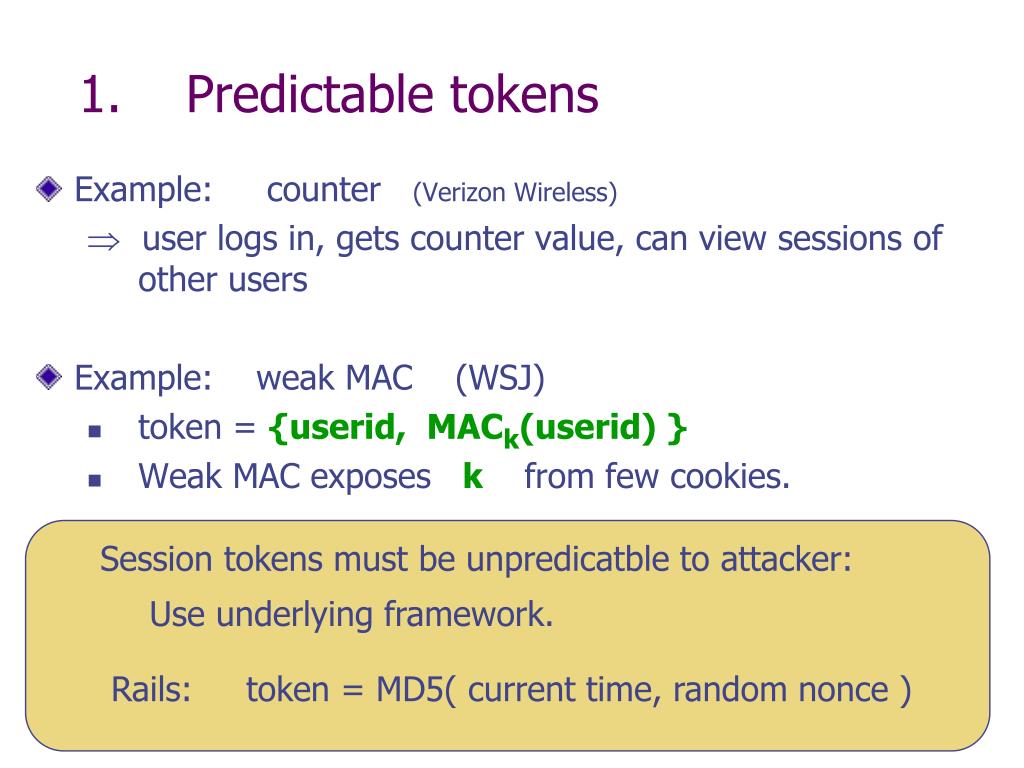 1. Predictable tokens

Example: counter (Verizon Wireless)

$\Rightarrow$ user logs in, gets counter value, can view sessions of other users

Example: weak MAC (WSJ)

- token = {userid, $MAC_k$(userid) }
- Weak MAC exposes k from few cookies.

Session tokens must be unpredicatble to attacker:

Use underlying framework.

Rails: token = MD5( current time, random nonce )